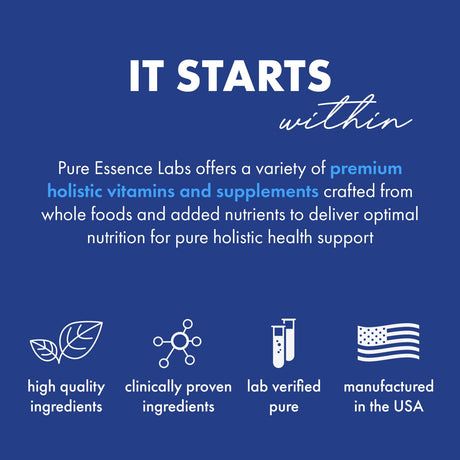 IT STARTS
within

Pure Essence Labs offers a variety of premium holistic vitamins and supplements crafted from whole foods and added nutrients to deliver optimal nutrition for pure holistic health support

high quality ingredients

clinically proven ingredients

lab verified pure

manufactured in the USA